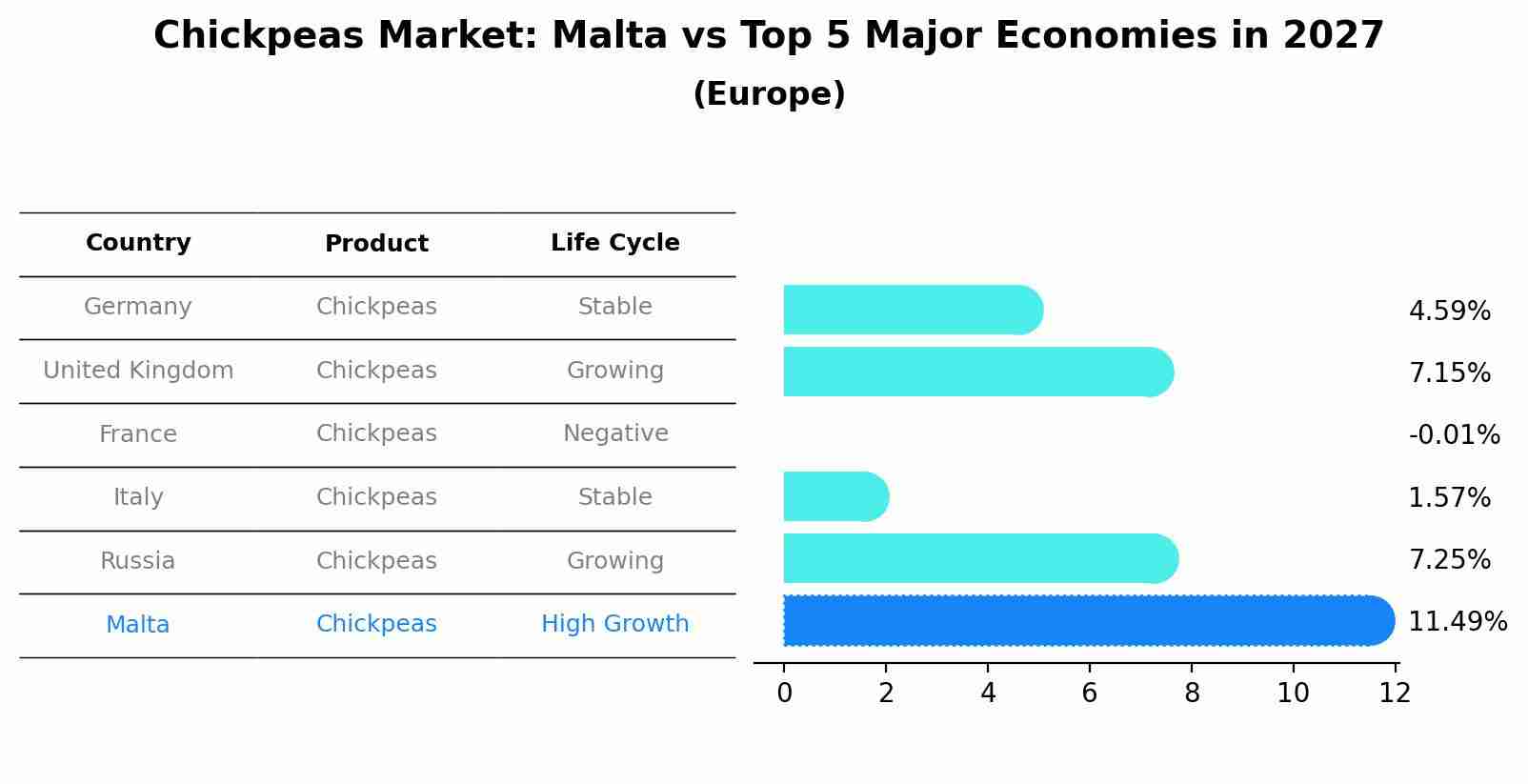 Chickpeas Market: Malta vs Top 5 Major Economies in 2027
(Europe)

| Country | Product | Life Cycle |
|---|---|---|
| Germany | Chickpeas | Stable |
| United Kingdom | Chickpeas | Growing |
| France | Chickpeas | Negative |
| Italy | Chickpeas | Stable |
| Russia | Chickpeas | Growing |
| Malta | Chickpeas | High Growth |

4.59%
7.15%
-0.01%
1.57%
7.25%
11.49%

0 2 4 6 8 10 12